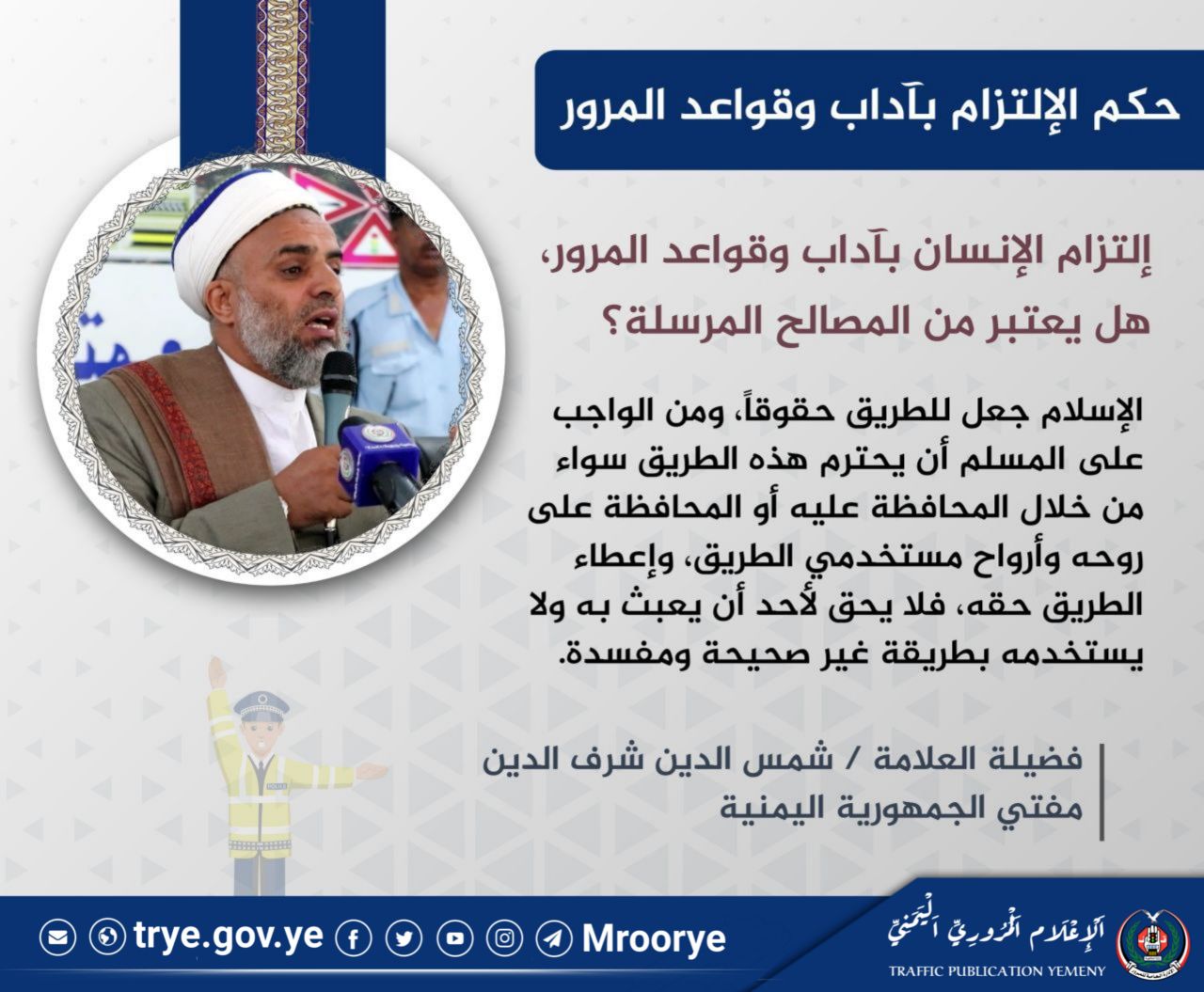 حكم الإلتزام بآداب وقواعد المرور

إلتزام الإنسان بآداب وقواعد المرور، هل يعتبر من المصالح المرسلة؟

الإسلام جعل للطريق حقوقاً، ومن الواجب على المسلم أن يحترم هذه الطريق سواء من خلال المحافظة عليه أو المحافظة على روحه وأرواح مستخدمي الطريق، وإعطاء الطريق حقه، فلا يحق لأحد أن يعبث به ولا يستخدمه بطريقة غير صحيحة ومفسدة.

فضيلة العلامة / شمس الدين شرف الدين
مفتي الجمهورية اليمنية

trye.gov.ye
Mroorye
الإعلام المروري اليمني
TRAFFIC PUBLICATION YEMENY